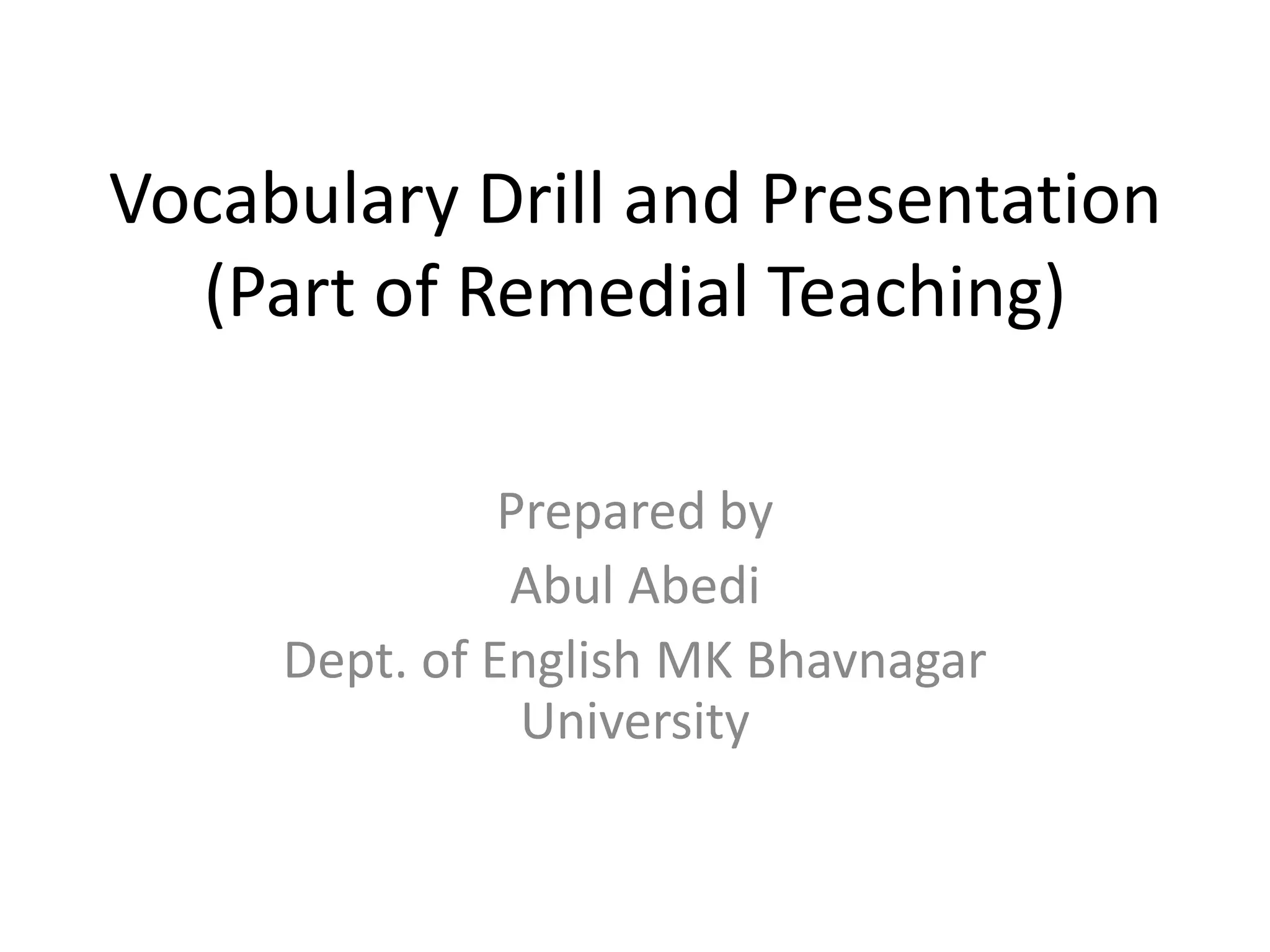 Vocabulary Drill and Presentation (Part of Remedial Teaching)

Prepared by

Abul Abedi

Dept. of English MK Bhavnagar University